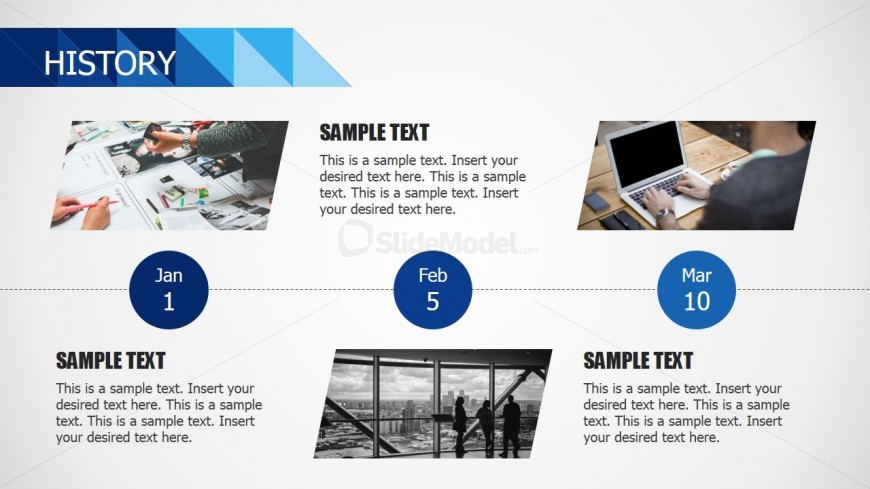 HISTORY

SAMPLE TEXT

This is a sample text. Insert your desired text here. This is a sample text. This is a sample text. Insert your desired text here.

SlideModel.com

Jan
1

Feb
5

Mar
10

SAMPLE TEXT

This is a sample text. Insert your desired text here. This is a sample text. This is a sample text. Insert your desired text here.

SAMPLE TEXT

This is a sample text. Insert your desired text here. This is a sample text. This is a sample text. Insert your desired text here.